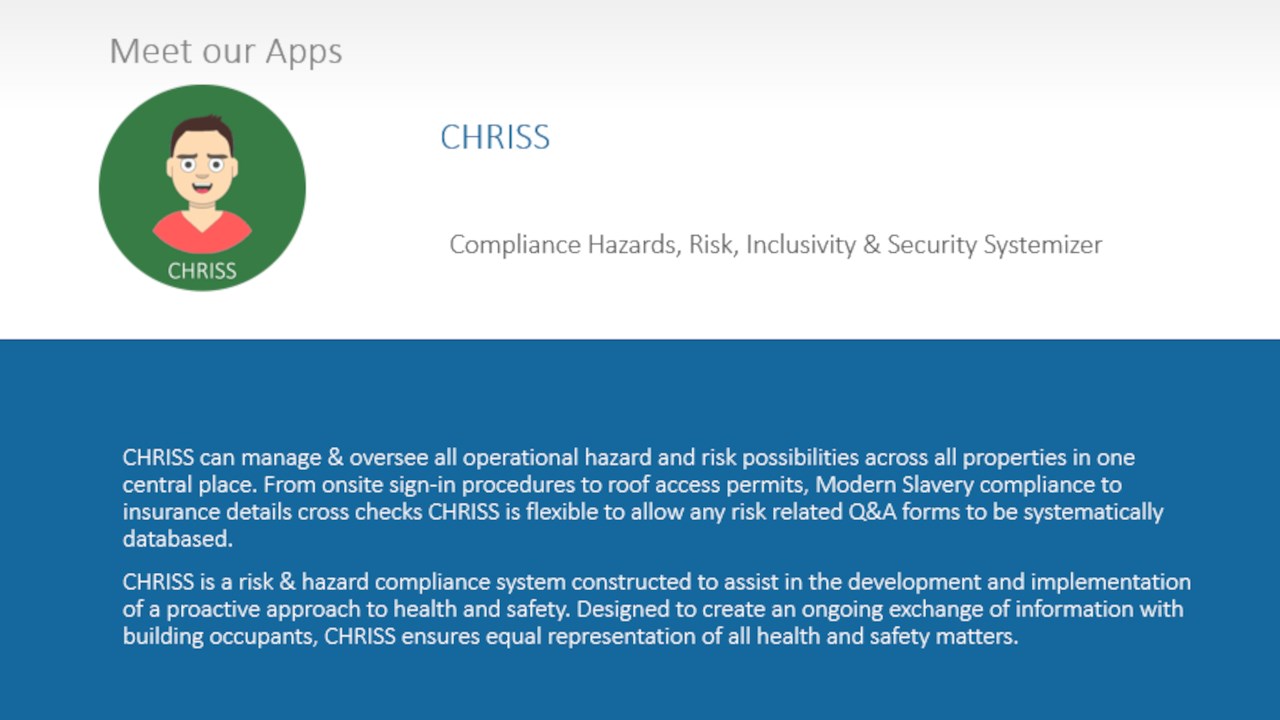 Meet our Apps

CHRISS

CHRISS

Compliance Hazards, Risk, Inclusivity & Security Systemizer

CHRISS can manage & oversee all operational hazard and risk possibilities across all properties in one central place. From onsite sign-in procedures to roof access permits, Modern Slavery compliance to insurance details cross checks CHRISS is flexible to allow any risk related Q&A forms to be systematically databased.

CHRISS is a risk & hazard compliance system constructed to assist in the development and implementation of a proactive approach to health and safety. Designed to create an ongoing exchange of information with building occupants, CHRISS ensures equal representation of all health and safety matters.